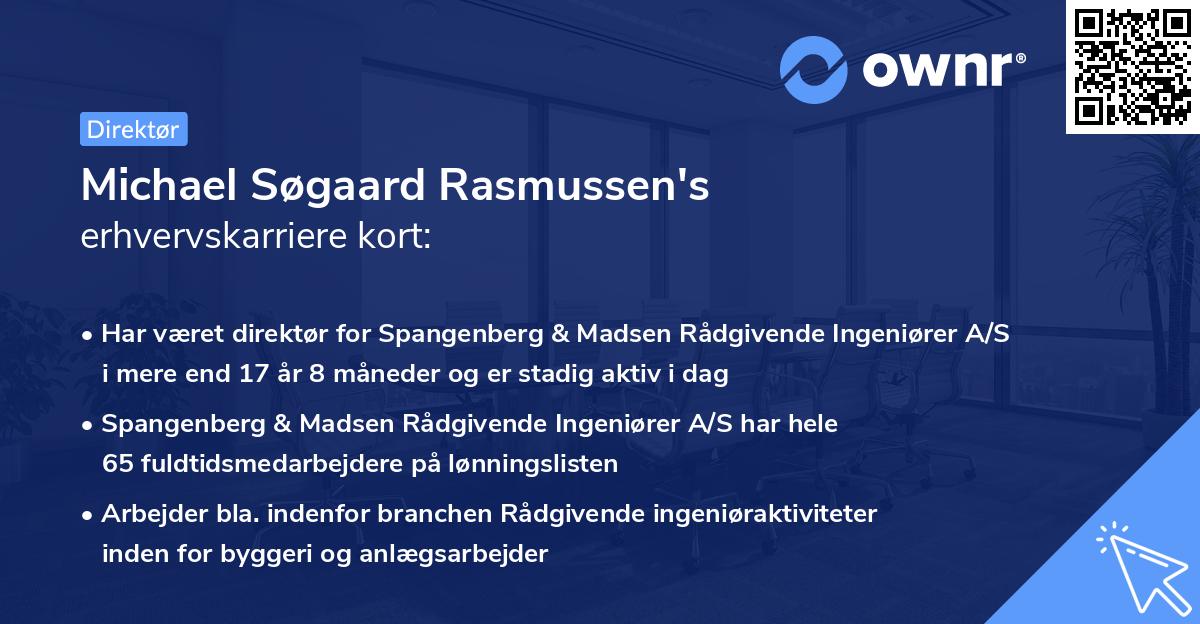 ownr®

Direktør

Michael Søgaard Rasmussen's
erhvervskarriere kort:

• Har været direktør for Spangenberg & Madsen Rådgivende Ingeniører A/S i mere end 17 år 8 måneder og er stadig aktiv i dag

• Spangenberg & Madsen Rådgivende Ingeniører A/S har hele 65 fuldtidsmedarbejdere på lønningslisten

• Arbejder bla. indenfor branchen Rådgivende ingeniøraktiviteter inden for byggeri og anlægsarbejder